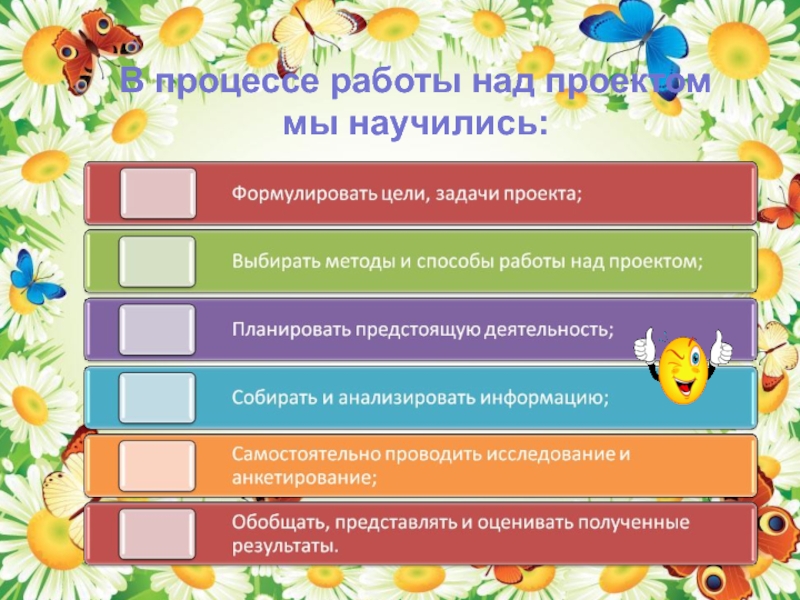 В процессе работы над проектом мы научились:

Формулировать цели, задачи проекта;

Выбирать методы и способы работы над проектом;

Планировать предстоящую деятельность;

Собирать и анализировать информацию;

Самостоятельно проводить исследование и анкетирование;

Обобщать, представлять и оценивать полученные результаты.